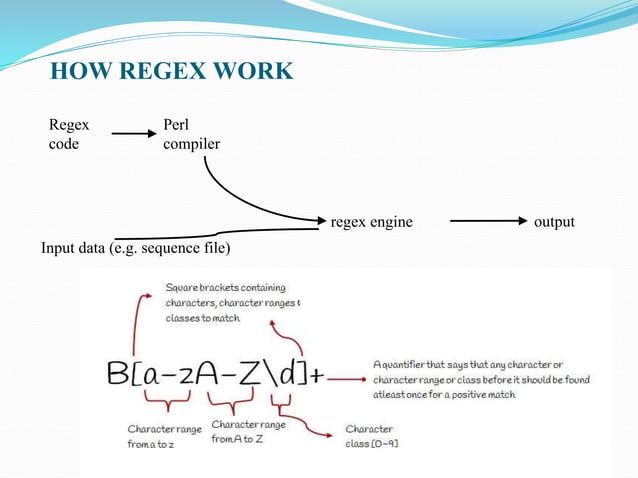 HOW REGEX WORK

Regex code

Perl compiler

regex engine

output

Input data (e.g. sequence file)

Square brackets containing characters, character ranges & classes to match

B[a-zA-Z\d]+

A quantifier that says that any character or character range or class before it should be found atleast once for a positive match

Character range from a to z

Character range from A to Z

Character class [0-9]